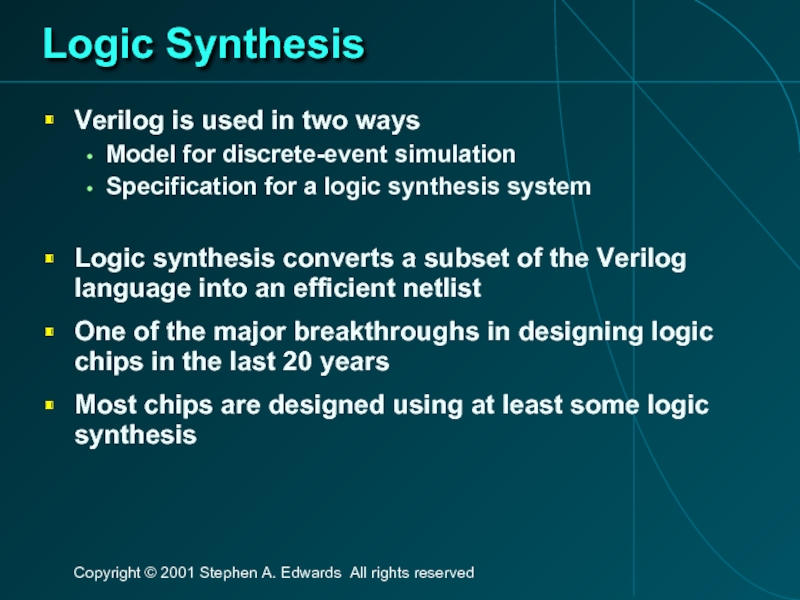 Logic Synthesis

- Verilog is used in two ways
  - Model for discrete-event simulation
  - Specification for a logic synthesis system

- Logic synthesis converts a subset of the Verilog language into an efficient netlist
- One of the major breakthroughs in designing logic chips in the last 20 years
- Most chips are designed using at least some logic synthesis

Copyright © 2001 Stephen A. Edwards All rights reserved